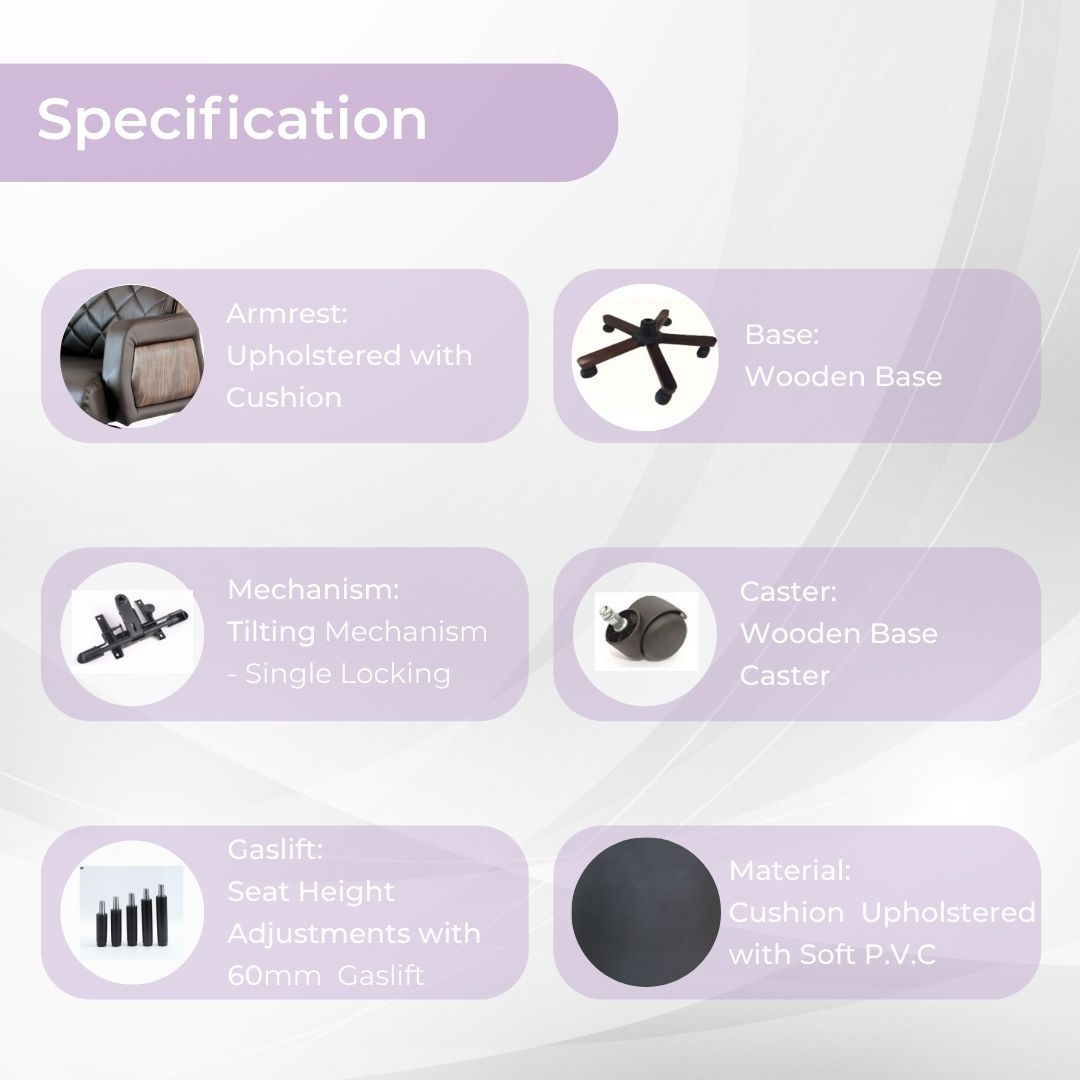 Specification

Armrest:
Upholstered with Cushion

Base:
Wooden Base

Mechanism:
Tilting Mechanism - Single Locking

Caster:
Wooden Base Caster

Gaslift:
Seat Height Adjustments with 60mm Gaslift

Material:
Cushion Upholstered with Soft P.V.C